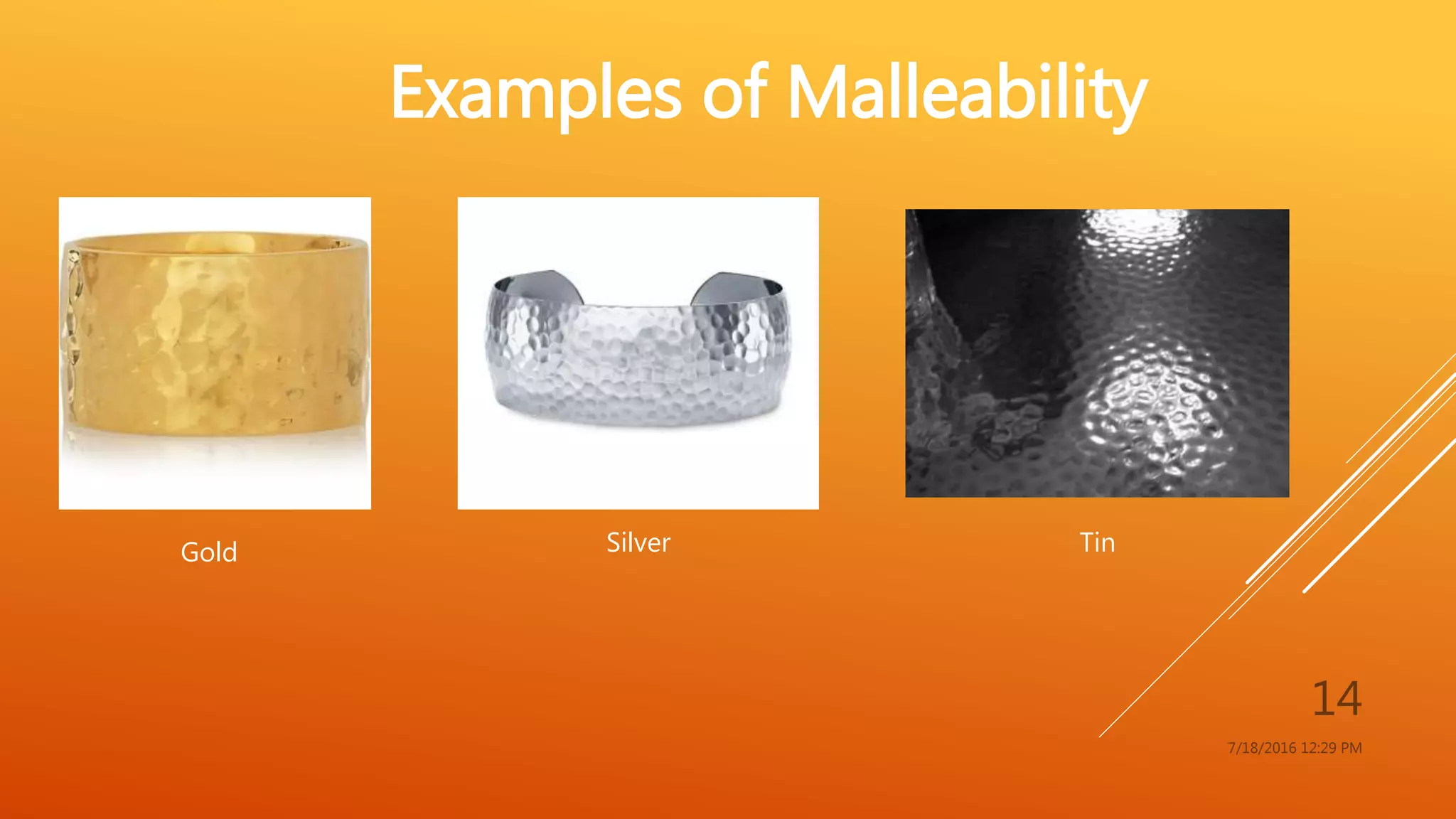 Examples of Malleability

Gold

Silver

Tin

14

7/18/2016 12:29 PM